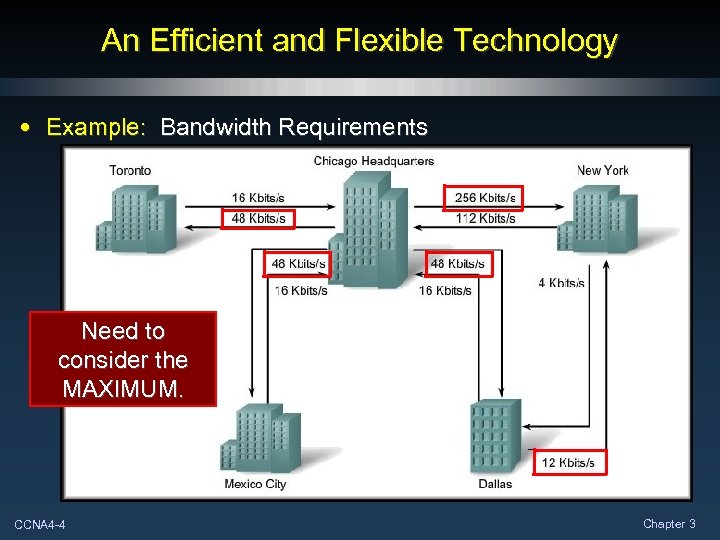 An Efficient and Flexible Technology

• Example: Bandwidth Requirements

Toronto

Chicago Headquarters

New York

16 Kbits/s

48 Kbits/s

256 Kbits/s

112 Kbits/s

48 Kbits/s

16 Kbits/s

48 Kbits/s

16 Kbits/s

4 Kbits/s

Need to consider the MAXIMUM.

Mexico City

Dallas

12 Kbits/s

CCNA4-4

Chapter 3